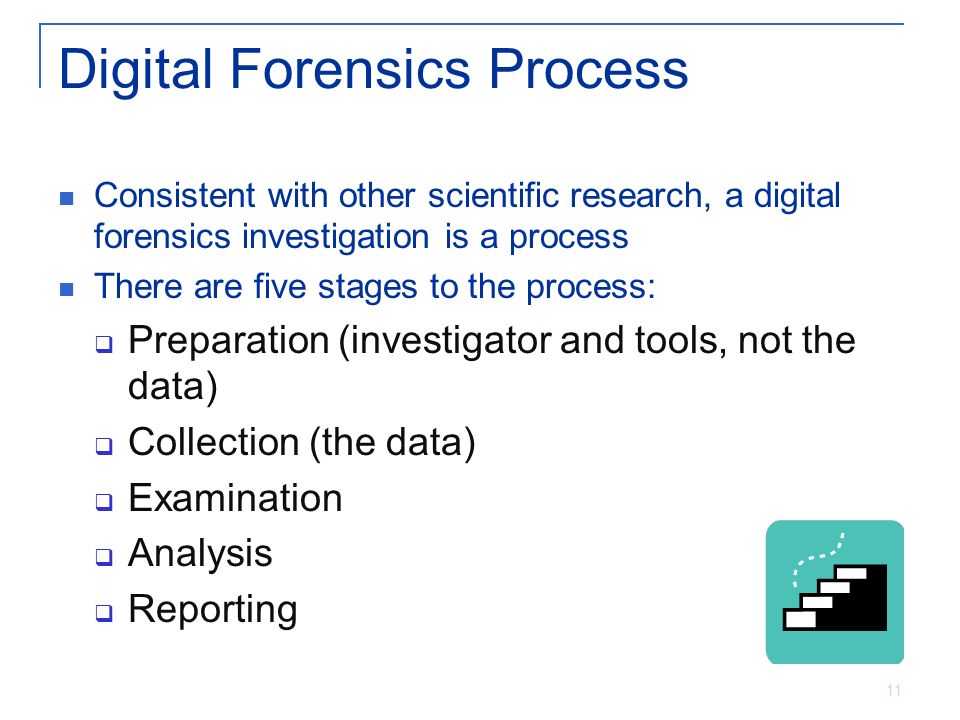 Digital Forensics Process

- Consistent with other scientific research, a digital forensics investigation is a process
- There are five stages to the process:
  - Preparation (investigator and tools, not the data)
  - Collection (the data)
  - Examination
  - Analysis
  - Reporting

11